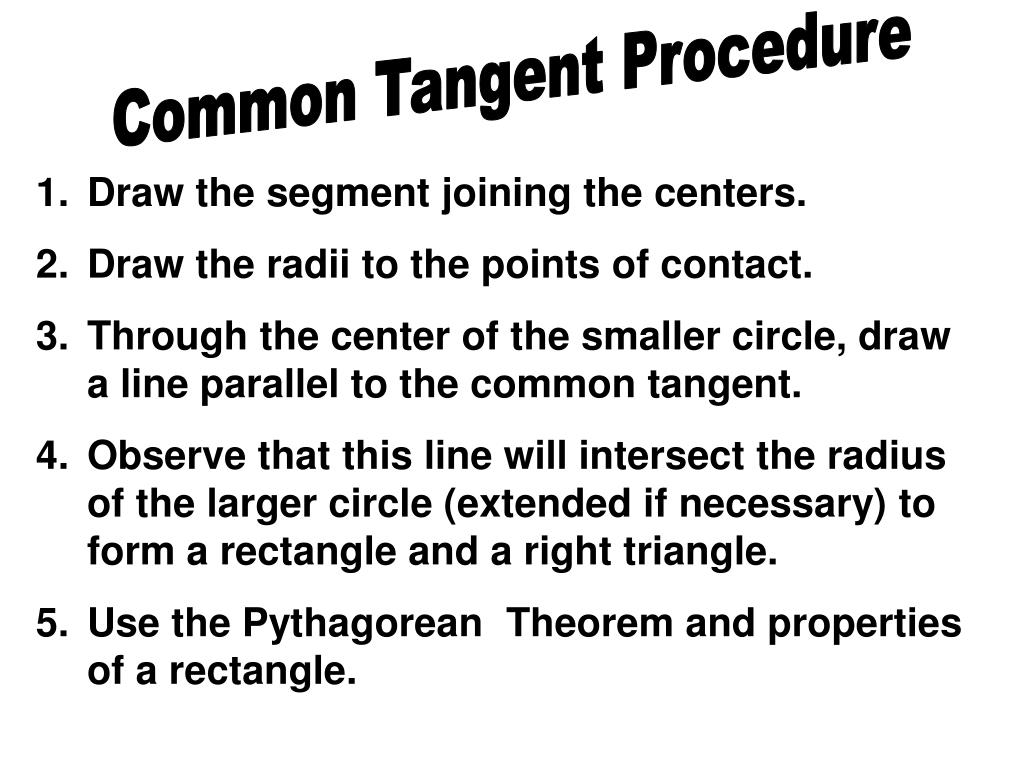 Common Tangent Procedure

1. Draw the segment joining the centers.
2. Draw the radii to the points of contact.
3. Through the center of the smaller circle, draw a line parallel to the common tangent.
4. Observe that this line will intersect the radius of the larger circle (extended if necessary) to form a rectangle and a right triangle.
5. Use the Pythagorean Theorem and properties of a rectangle.